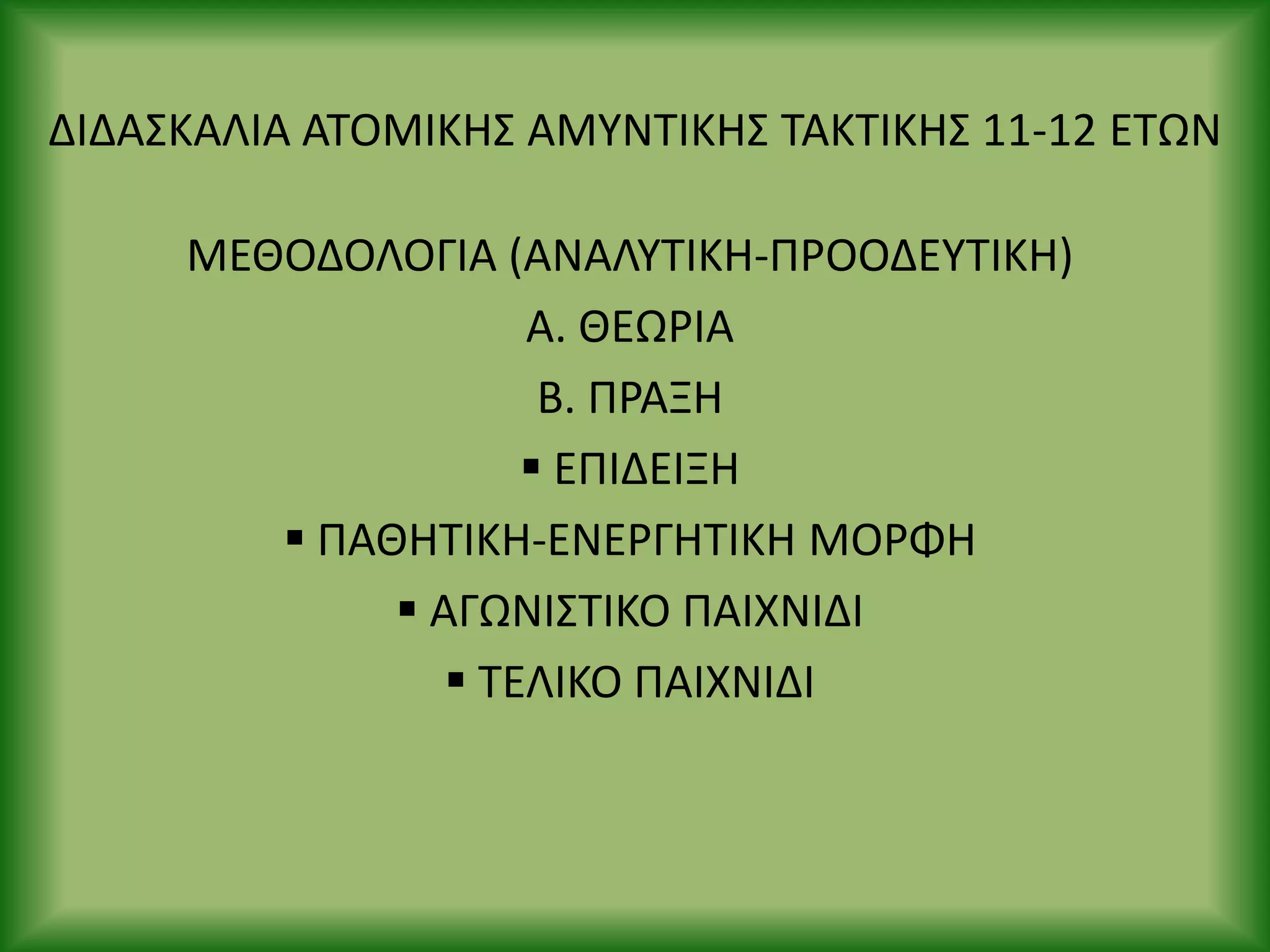 ΔΙΔΑΣΚΑΛΙΑ ΑΤΟΜΙΚΗΣ ΑΜΥΝΤΙΚΗΣ ΤΑΚΤΙΚΗΣ 11-12 ΕΤΩΝ

ΜΕΘΟΔΟΛΟΓΙΑ (ΑΝΑΛΥΤΙΚΗ-ΠΡΟΟΔΕΥΤΙΚΗ)

Α. ΘΕΩΡΙΑ

Β. ΠΡΑΞΗ

▪ ΕΠΙΔΕΙΞΗ

▪ ΠΑΘΗΤΙΚΗ-ΕΝΕΡΓΗΤΙΚΗ ΜΟΡΦΗ

▪ ΑΓΩΝΙΣΤΙΚΟ ΠΑΙΧΝΙΔΙ

▪ ΤΕΛΙΚΟ ΠΑΙΧΝΙΔΙ